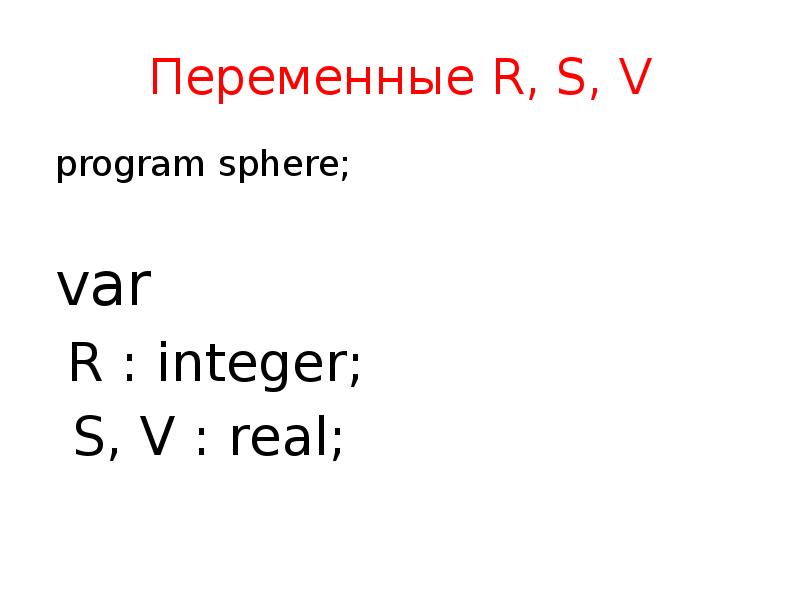 Переменные R, S, V

program sphere;

var
R : integer;
S, V : real;